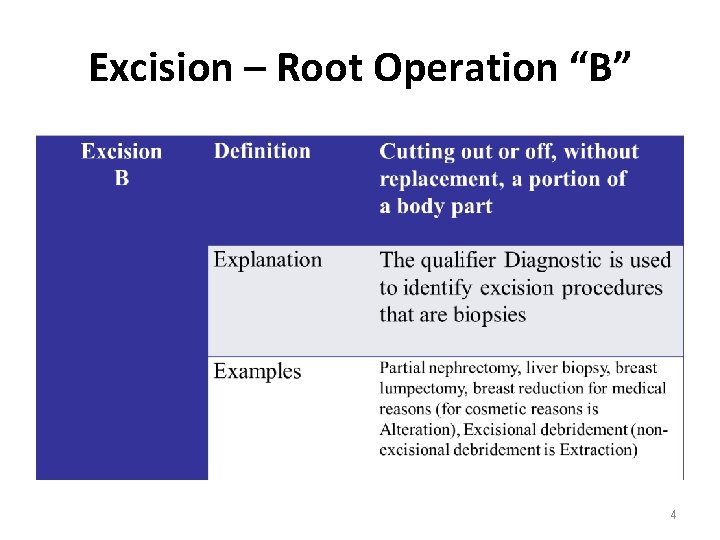 Excision – Root Operation "B"

| Excision B | Definition | Cutting out or off, without replacement, a portion of a body part |
|---|---|---|
| | Explanation | The qualifier Diagnostic is used to identify excision procedures that are biopsies |
| | Examples | Partial nephrectomy, liver biopsy, breast lumpectomy, breast reduction for medical reasons (for cosmetic reasons is Alteration), Excisional debridement (non-excisional debridement is Extraction) |

4